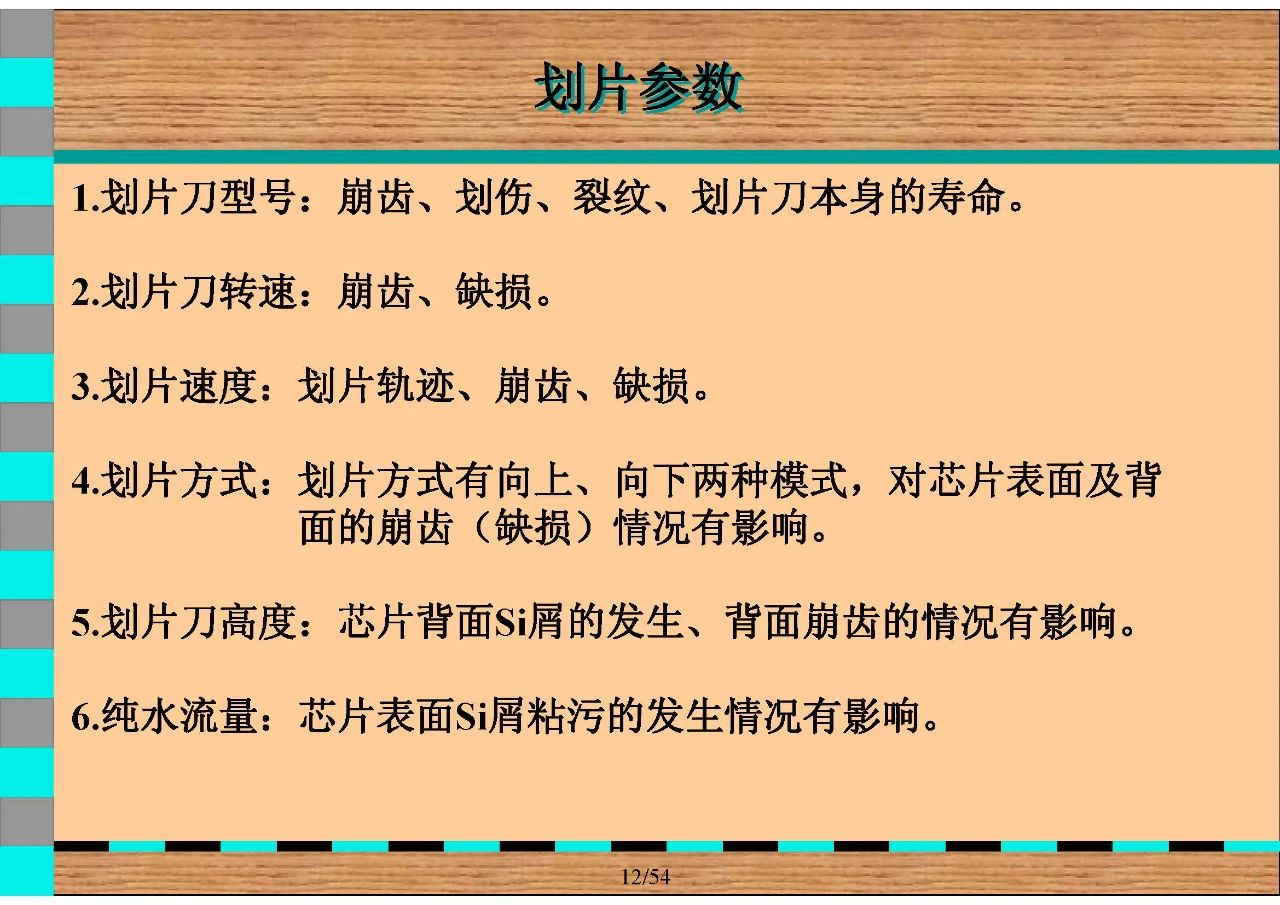 划片参数

1.划片刀型号：崩齿、划伤、裂纹、划片刀本身的寿命。

2.划片刀转速：崩齿、缺损。

3.划片速度：划片轨迹、崩齿、缺损。

4.划片方式：划片方式有向上、向下两种模式，对芯片表面及背面的崩齿（缺损）情况有影响。

5.划片刀高度：芯片背面Si屑的发生、背面崩齿的情况有影响。

6.纯水流量：芯片表面Si屑粘污的发生情况有影响。

12/54